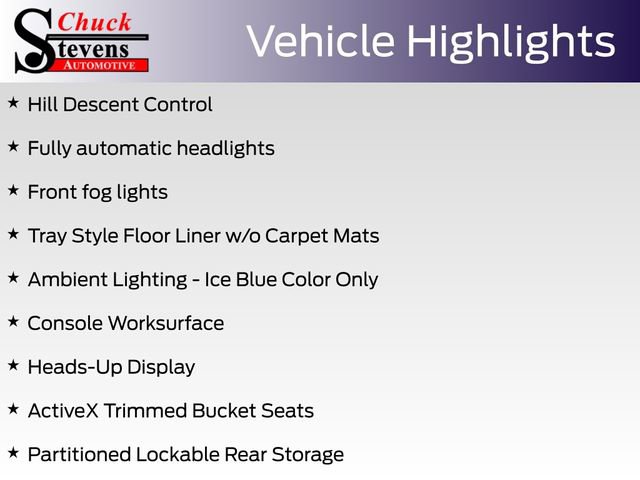 Chuck Stevens AUTOMOTIVE

Vehicle Highlights

★ Hill Descent Control

★ Fully automatic headlights

★ Front fog lights

★ Tray Style Floor Liner w/o Carpet Mats

★ Ambient Lighting - Ice Blue Color Only

★ Console Worksurface

★ Heads-Up Display

★ ActiveX Trimmed Bucket Seats

★ Partitioned Lockable Rear Storage